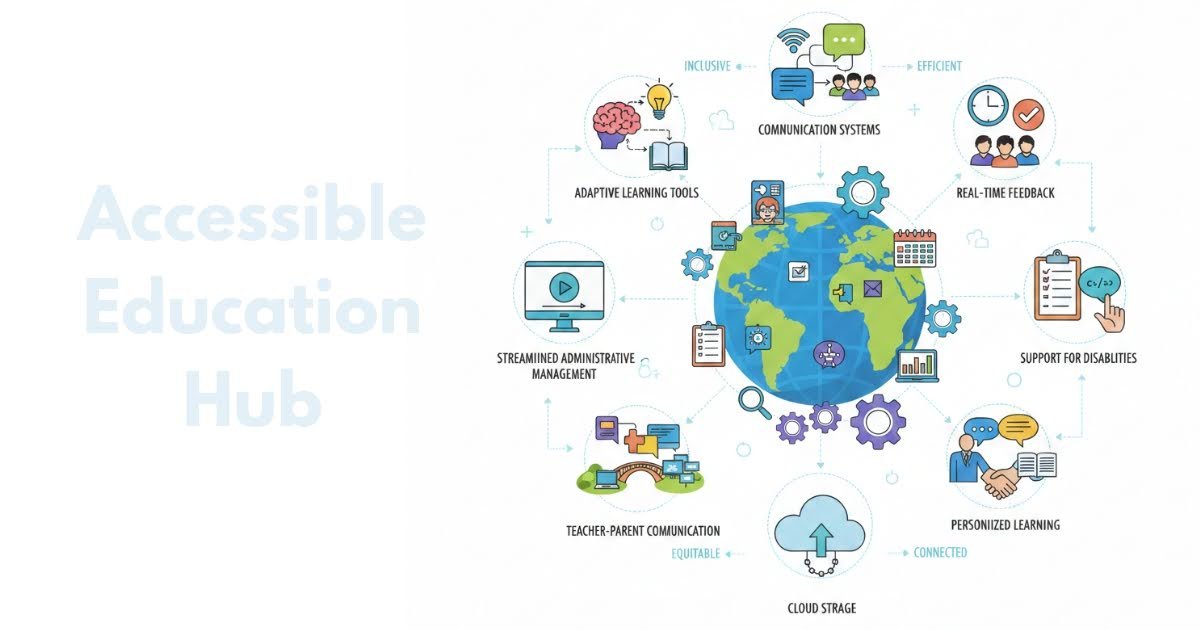 Accessible Education Hub

INCLUSIVE

EFFICIENT

COMMUNICATION SYSTEMS

ADAPTIVE LEARNING TOOLS

REAL-TIME FEEDBACK

STREAMIINED ADMINISTRATIVE MANAGEMENT

SUPPORT FOR DISABLITIES

TEACHER-PARENT COMUNICATION

PERSONIIZED LEARNING

EQUITABLE

CONNECTED

CLOUD STRAGE